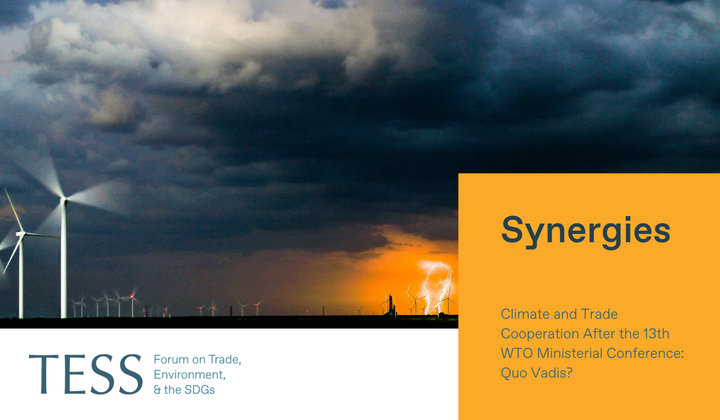 Synergies

Climate and Trade Cooperation After the 13th WTO Ministerial Conference: Quo Vadis?

TESS

Forum on Trade, Environment, & the SDGs